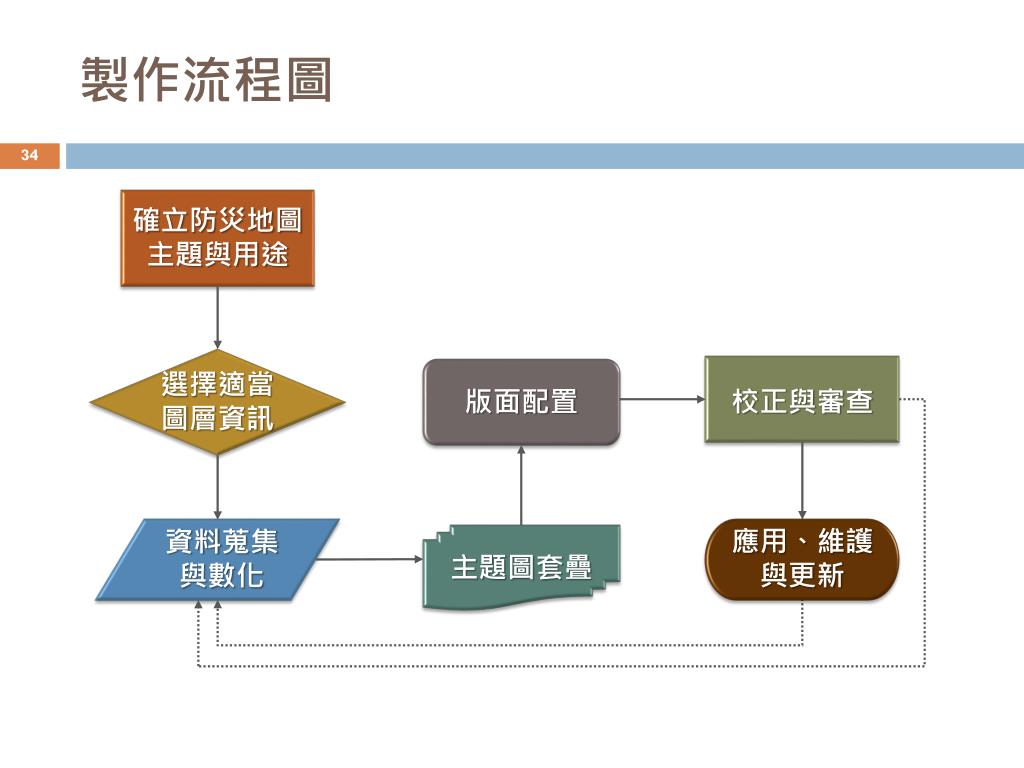 製作流程圖

34

確立防災地圖主題與用途

選擇適當圖層資訊

資料蒐集與數化

主題圖套疊

版面配置

校正與審查

應用、維護與更新